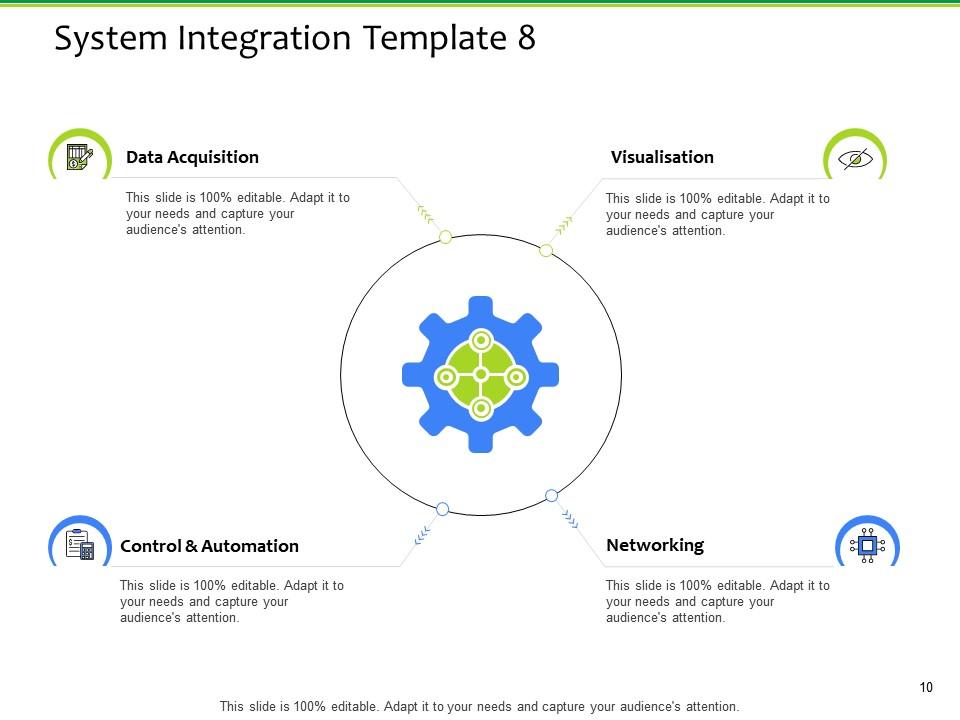 System Integration Template 8

Data Acquisition

This slide is 100% editable. Adapt it to your needs and capture your audience's attention.

Visualisation

This slide is 100% editable. Adapt it to your needs and capture your audience's attention.

Control & Automation

This slide is 100% editable. Adapt it to your needs and capture your audience's attention.

Networking

This slide is 100% editable. Adapt it to your needs and capture your audience's attention.

10

This slide is 100% editable. Adapt it to your needs and capture your audience's attention.